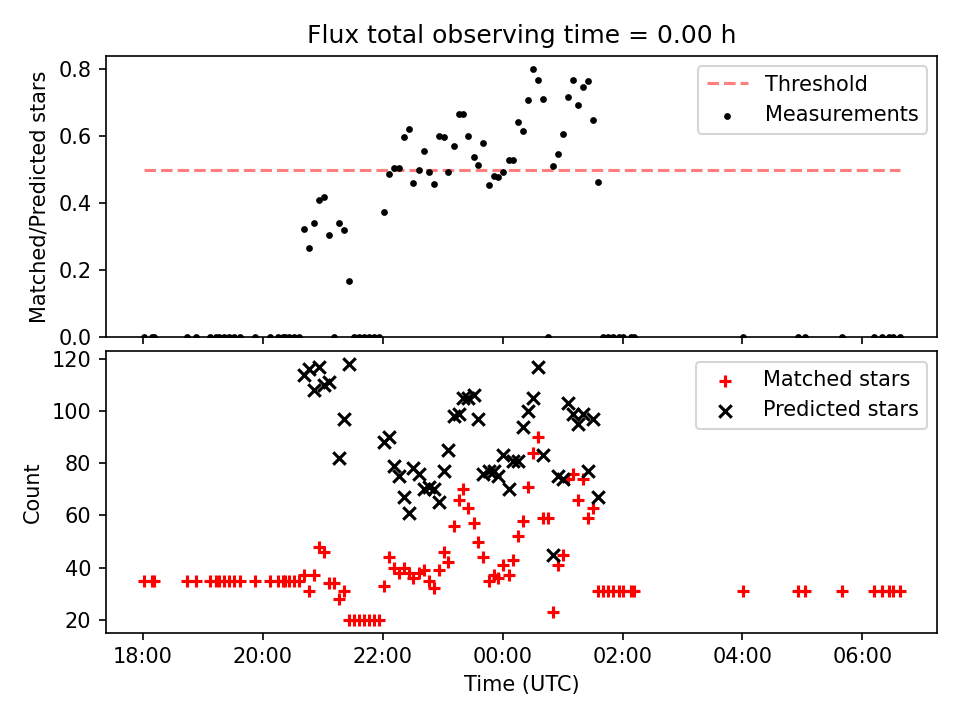 Flux total observing time = 0.00 h

Matched/Predicted stars

0.8
0.6
0.4
0.2
0.0

Threshold
Measurements

Count

120
100
80
60
40
20

Matched stars
Predicted stars

18:00
20:00
22:00
00:00
02:00
04:00
06:00

Time (UTC)